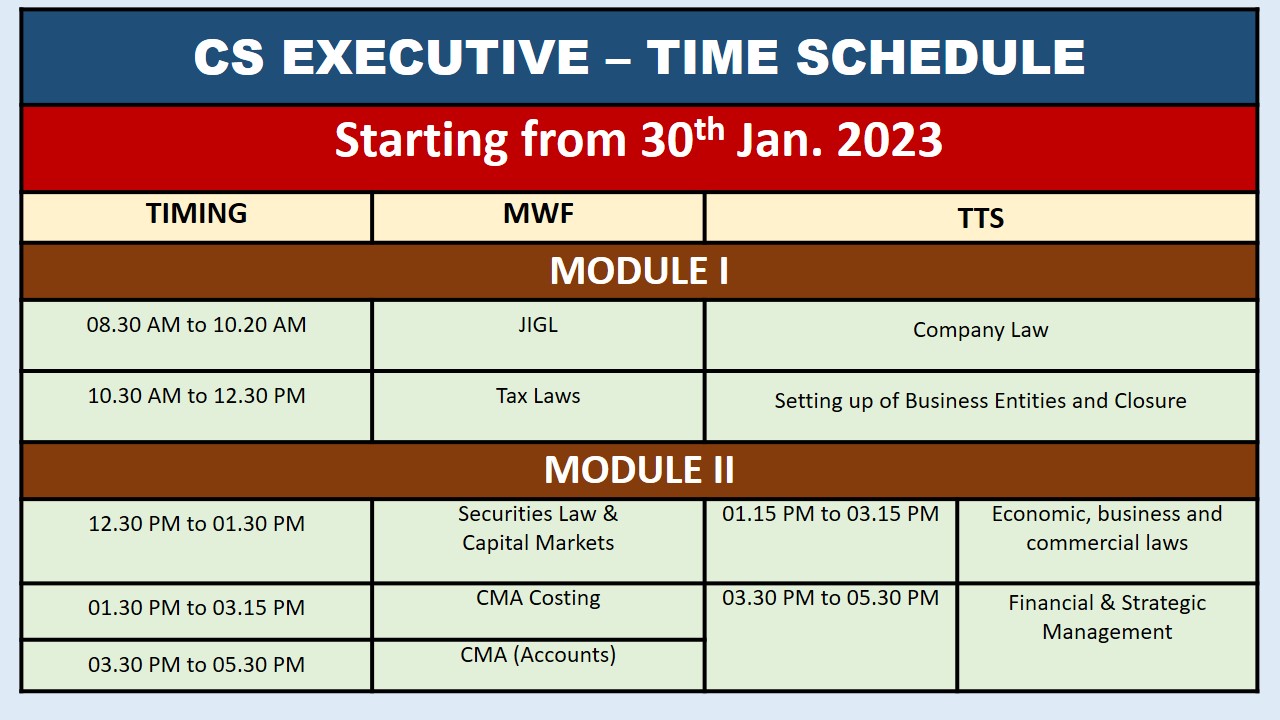 CS EXECUTIVE – TIME SCHEDULE

Starting from 30$^{th}$ Jan. 2023

| TIMING | MWF | TTS | |
|---|---|---|---|
| MODULE I | | | |
| 08.30 AM to 10.20 AM | JIGL | Company Law | |
| 10.30 AM to 12.30 PM | Tax Laws | Setting up of Business Entities and Closure | |
| MODULE II | | | |
| 12.30 PM to 01.30 PM | Securities Law & Capital Markets | 01.15 PM to 03.15 PM | Economic, business and commercial laws |
| 01.30 PM to 03.15 PM | CMA Costing | 03.30 PM to 05.30 PM | Financial & Strategic Management |
| 03.30 PM to 05.30 PM | CMA (Accounts) | | |